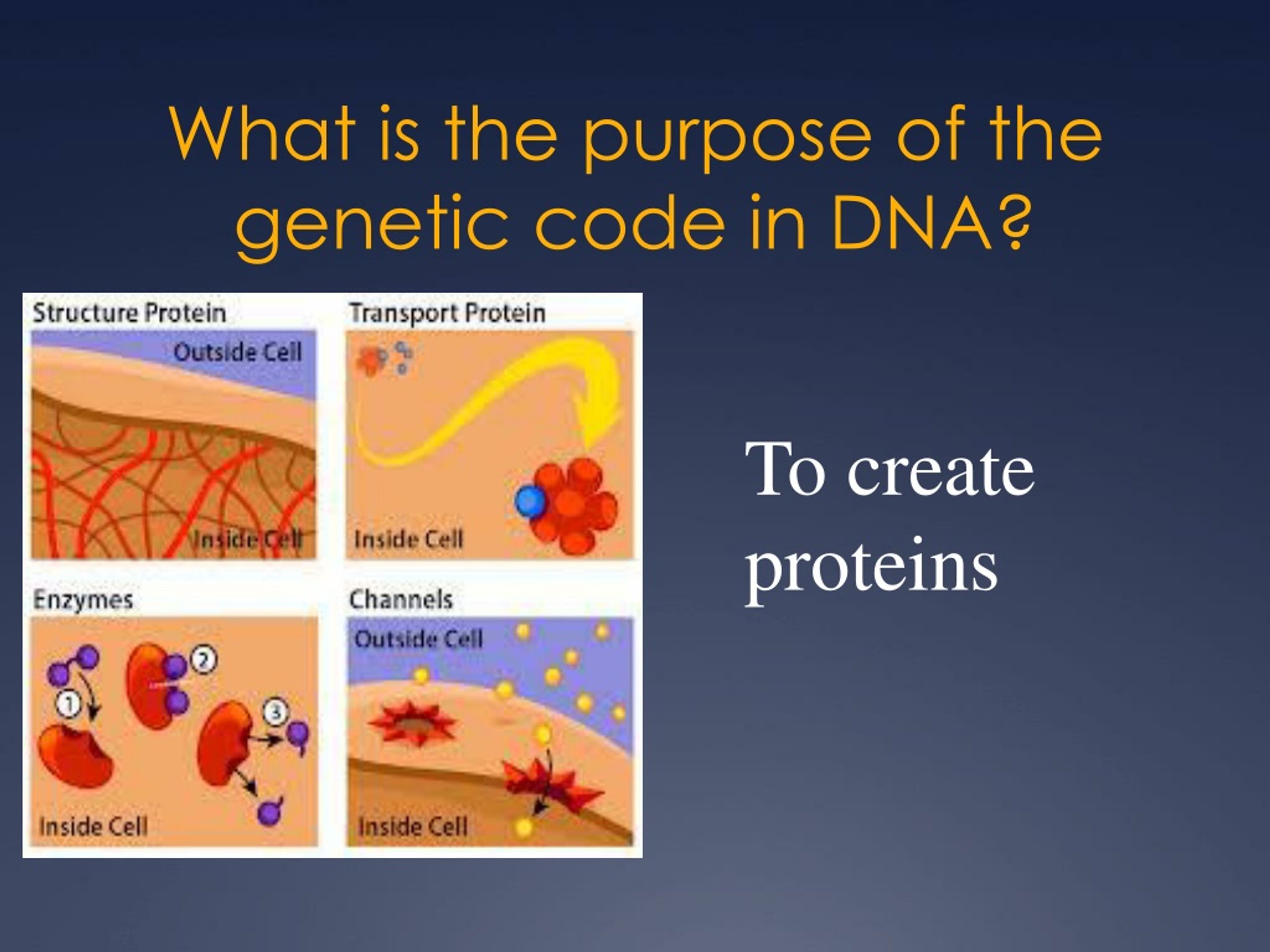 What is the purpose of the genetic code in DNA?

Structure Protein

Outside Cell

Inside Cell

Transport Protein

Inside Cell

Enzymes

1

2

3

Inside Cell

Channels

Outside Cell

Inside Cell

To create proteins